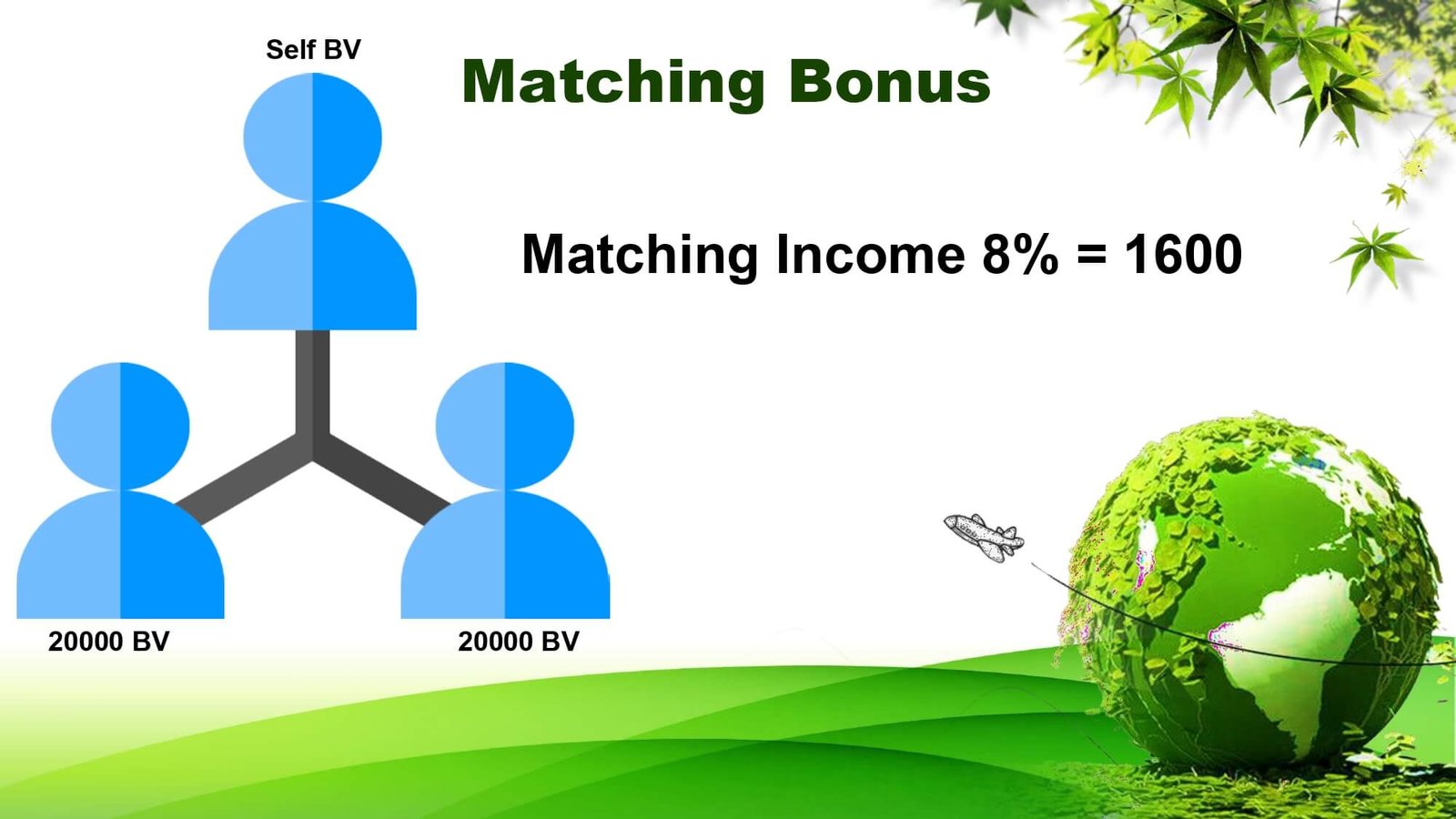 Self BV

Matching Bonus

Matching Income 8% = 1600

20000 BV

20000 BV